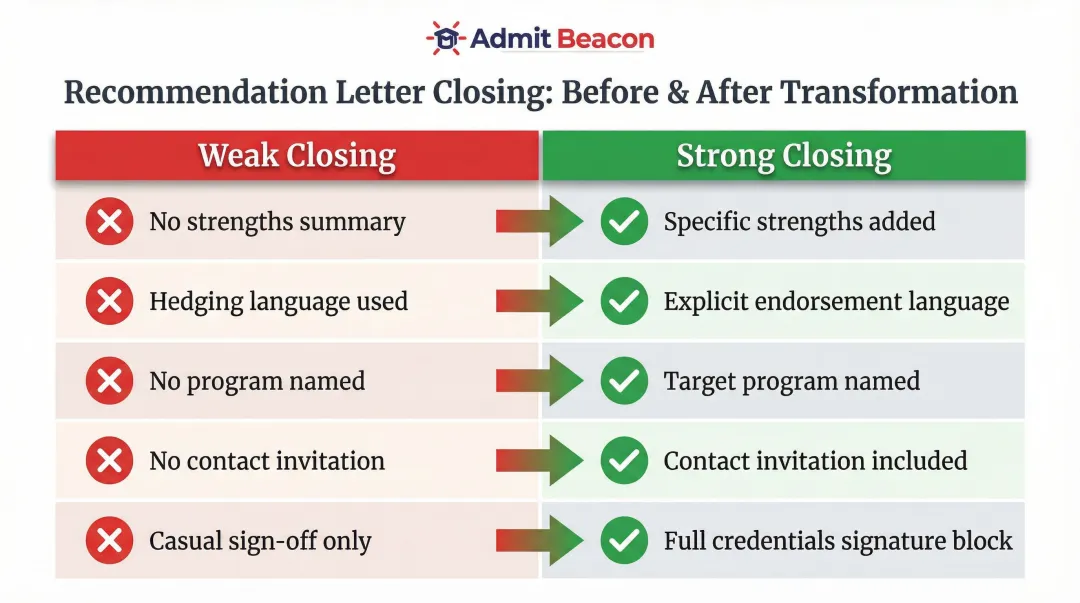 Admit Beacon

Recommendation Letter Closing: Before & After Transformation

| Weak Closing | Strong Closing |
|---|---|
| No strengths summary | Specific strengths added |
| Hedging language used | Explicit endorsement language |
| No program named | Target program named |
| No contact invitation | Contact invitation included |
| Casual sign-off only | Full credentials signature block |